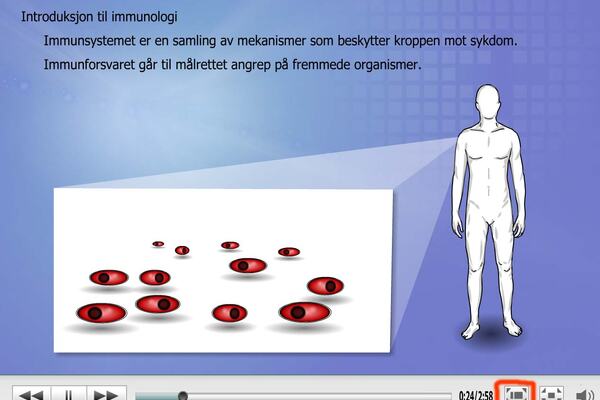 Introduksjon til immunologi

Immunsystemet er en samling av mekanismer som beskytter kroppen mot sykdom.

Immunforsvaret går til målrettet angrep på fremmede organismer.

0:24/2:58